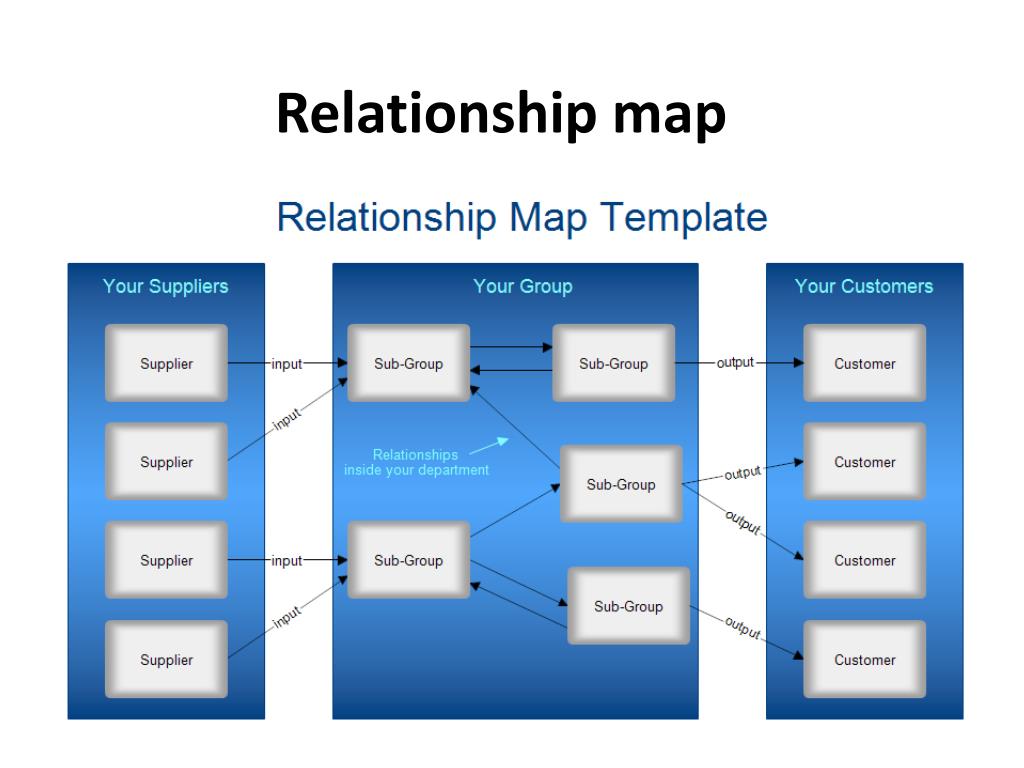 Relationship map

Relationship Map Template

Your Suppliers

Supplier

Supplier

Supplier

Supplier

input

input

input

input

Your Group

Sub-Group

Sub-Group

Relationships inside your department

Sub-Group

Sub-Group

Sub-Group

output

output

output

output

Your Customers

Customer

Customer

Customer

Customer